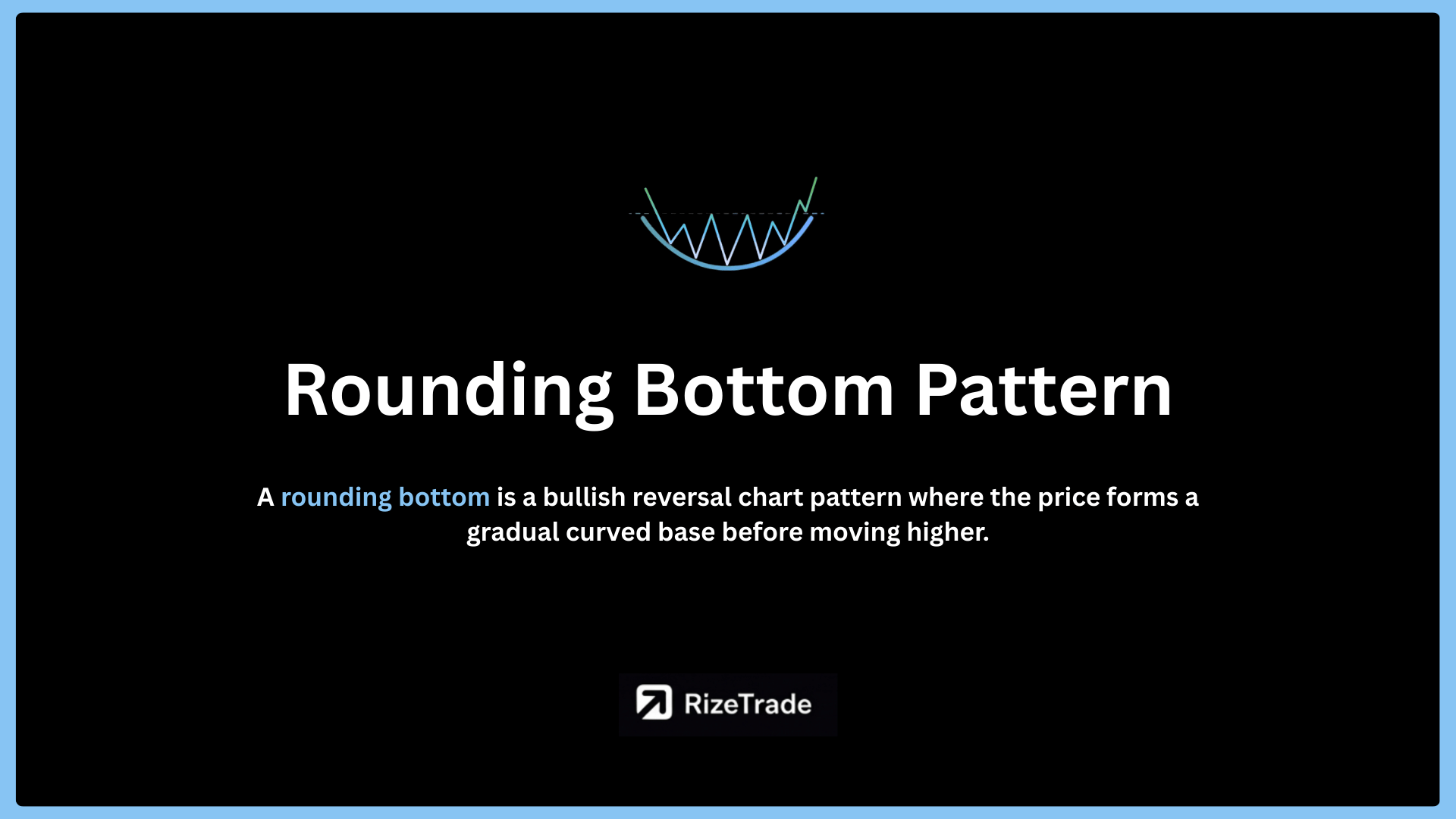 Rounding Bottom Pattern

A rounding bottom is a bullish reversal chart pattern where the price forms a gradual curved base before moving higher.

RizeTrade